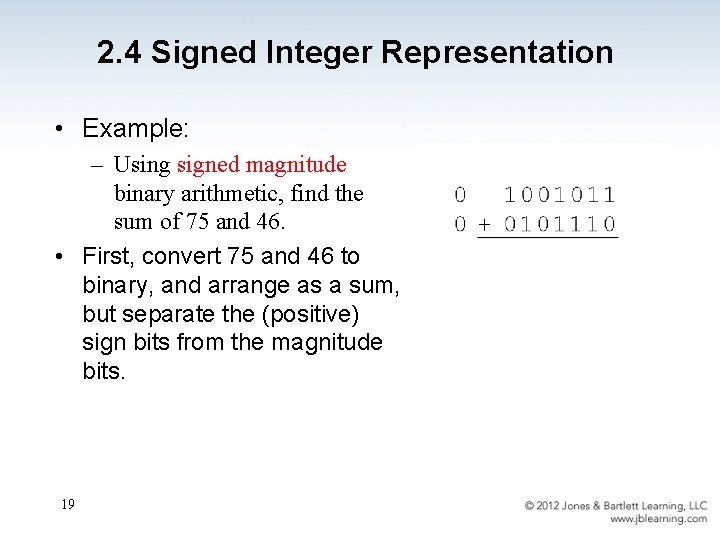 2.4 Signed Integer Representation

• Example:

– Using signed magnitude binary arithmetic, find the sum of 75 and 46.

• First, convert 75 and 46 to binary, and arrange as a sum, but separate the (positive) sign bits from the magnitude bits.

0   1001011
0 + 0101110

19

© 2012 Jones & Bartlett Learning, LLC
www.jblearning.com